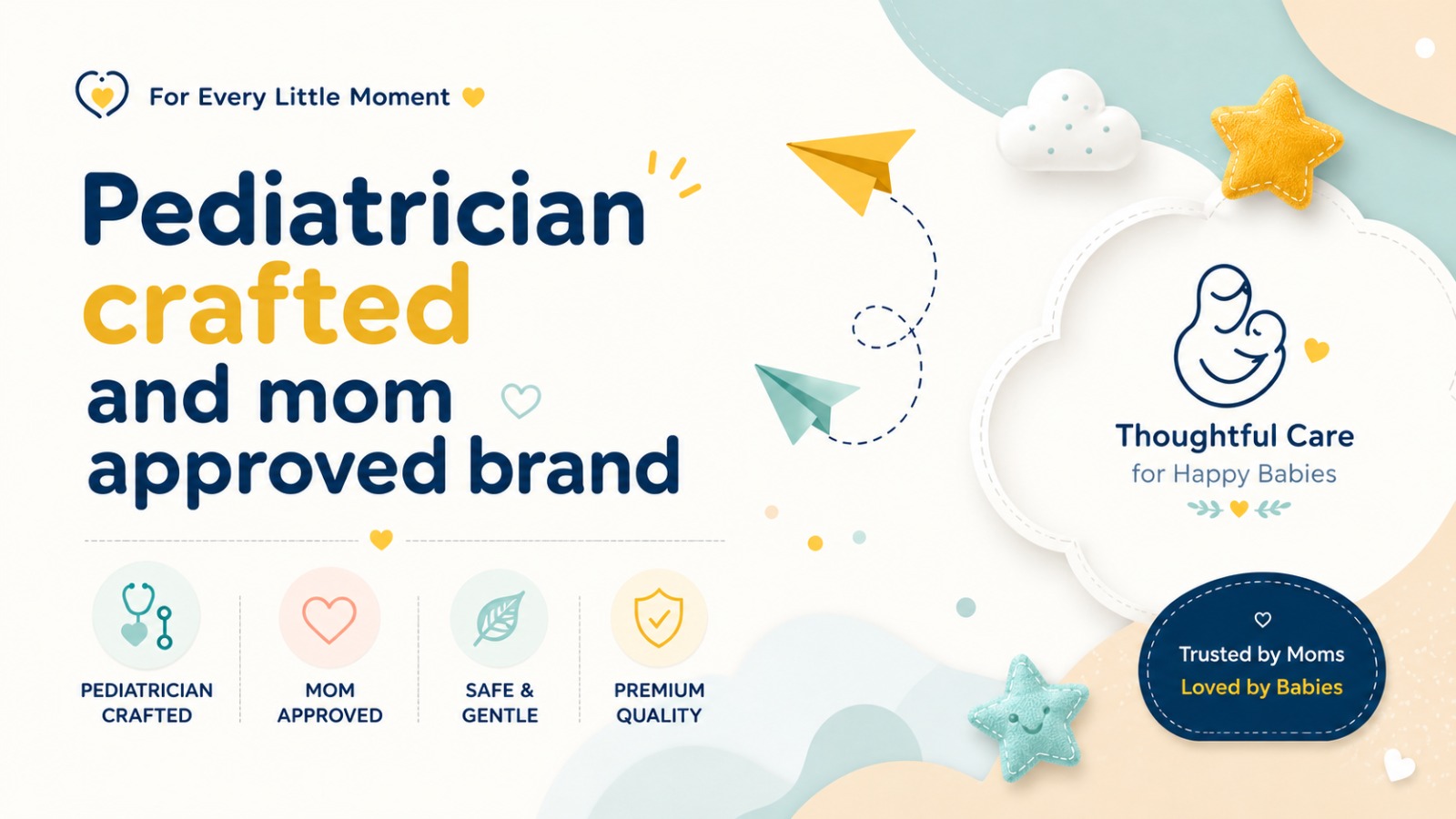 For Every Little Moment

Pediatrician crafted and mom approved brand

PEDIATRICIAN CRAFTED

MOM APPROVED

SAFE & GENTLE

PREMIUM QUALITY

Thoughtful Care
for Happy Babies

Trusted by Moms
Loved by Babies